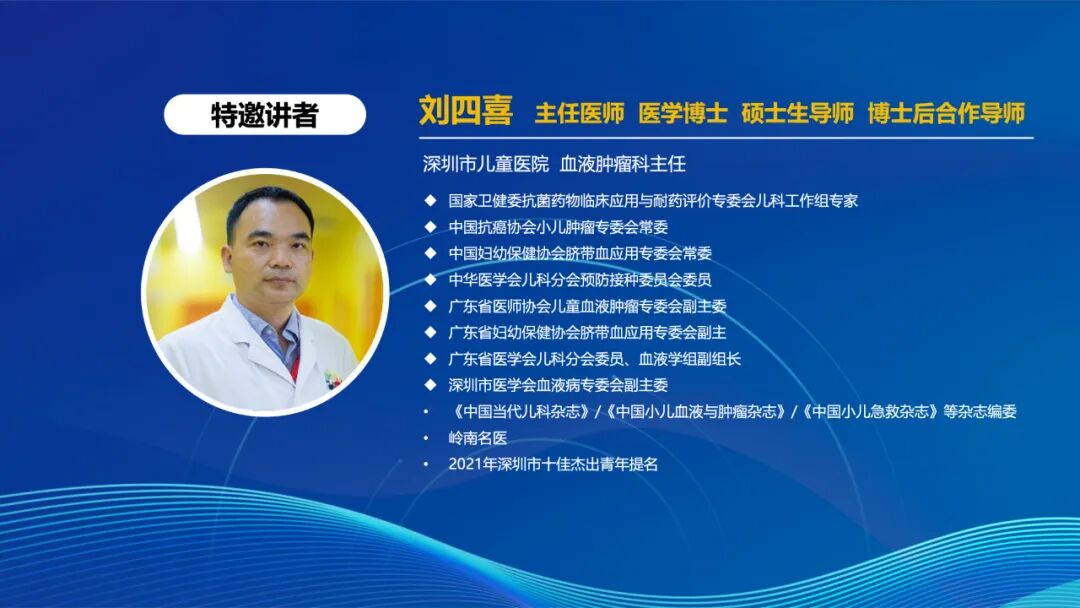 特邀讲者

刘四喜 主任医师 医学博士 硕士生导师 博士后合作导师

深圳市儿童医院 血液肿瘤科主任

◆ 国家卫健委抗菌药物临床应用与耐药评价专委会儿科工作组专家
◆ 中国抗癌协会小儿肿瘤专委会常委
◆ 中国妇幼保健协会脐带血应用专委会常委
◆ 中华医学会儿科分会预防接种委员会委员
◆ 广东省医师协会儿童血液肿瘤专委会副主委
◆ 广东省妇幼保健协会脐带血应用专委会副主
◆ 广东省医学会儿科分会委员、血液学组副组长
◆ 深圳市医学会血液病专委会副主委
• 《中国当代儿科杂志》/《中国小儿血液与肿瘤杂志》/《中国小儿急救杂志》等杂志编委
• 岭南名医
• 2021年深圳市十佳杰出青年提名